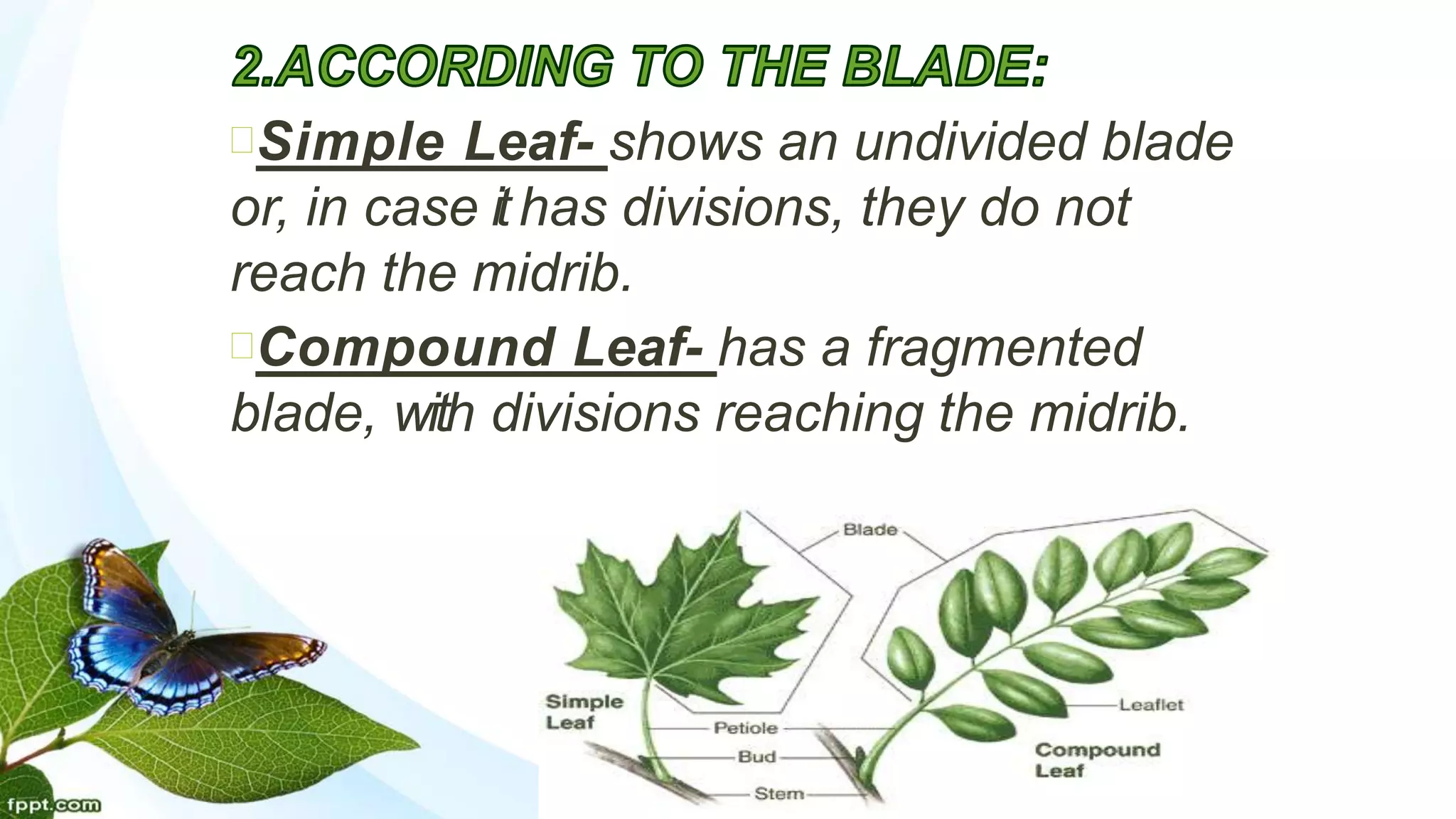 2.ACCORDING TO THE BLADE:

Simple Leaf- shows an undivided blade or, in case it has divisions, they do not reach the midrib.

Compound Leaf- has a fragmented blade, with divisions reaching the midrib.

Blade

Simple Leaf

Petiole

Bud

Stem

Leaflet

Compound Leaf

fppt.com